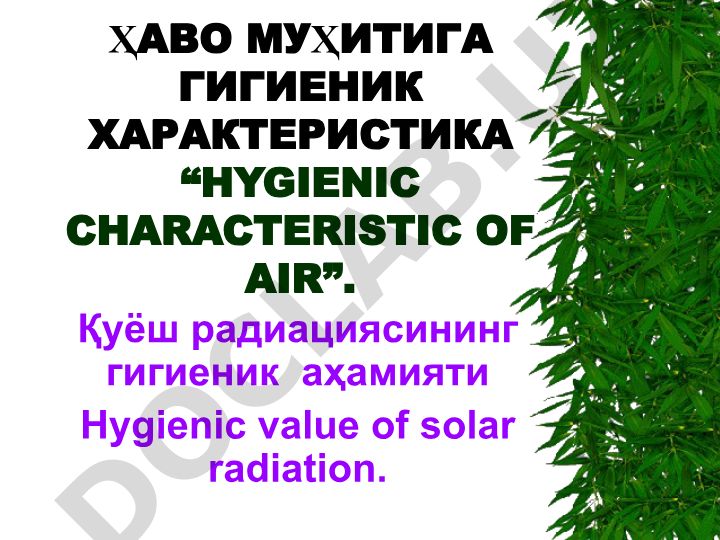 ҲАВО МУҲИТИГА ГИГИЕНИК ХАРАКТЕРИСТИКА “HYGIENIC CHARACTERISTIC OF AIR”.

Қуёш радиациясининг гигиеник аҳамияти

Hygienic value of solar radiation.

DOCLAB.U